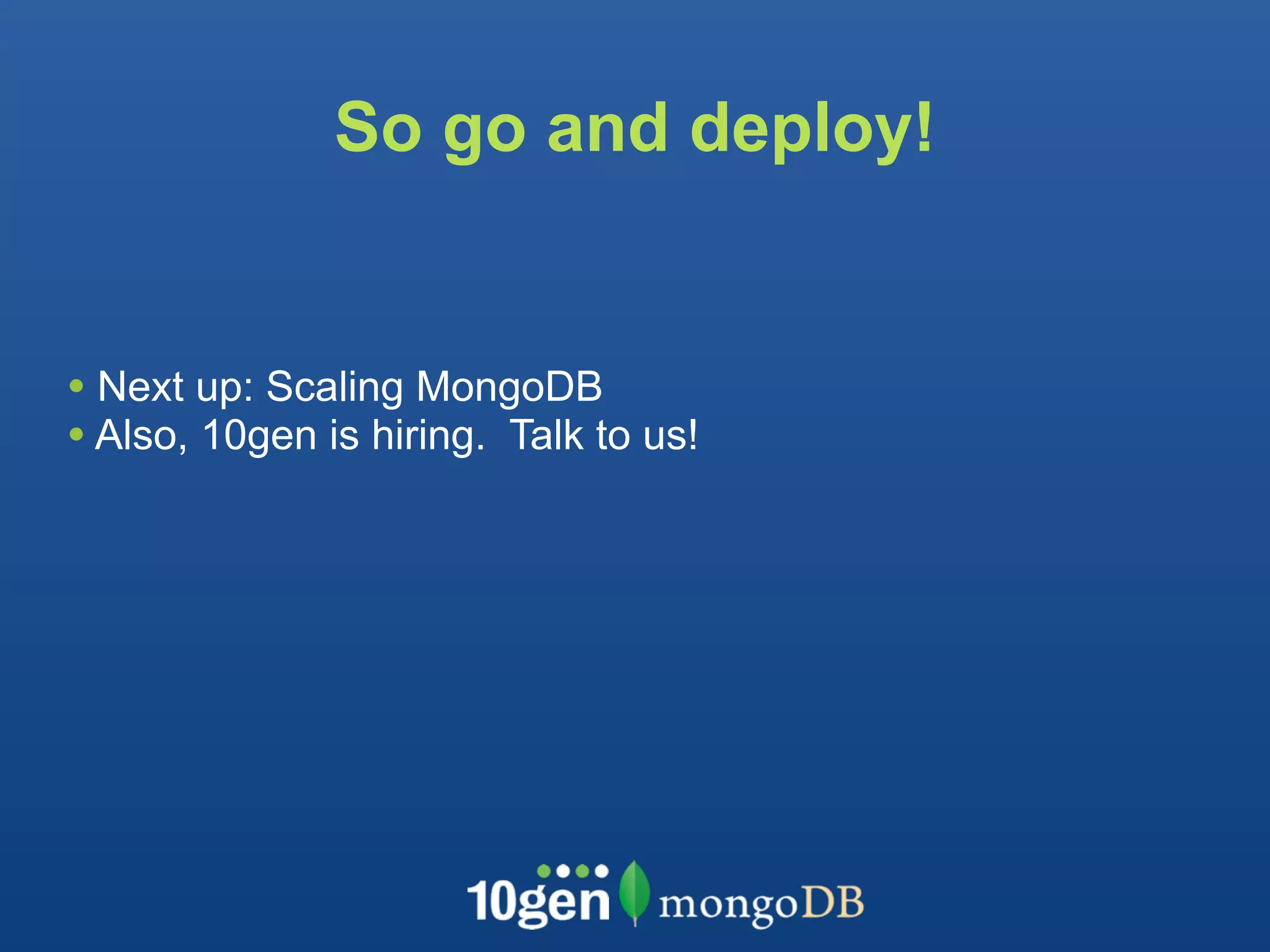 So go and deploy!

• Next up: Scaling MongoDB
• Also, 10gen is hiring. Talk to us!

10gen mongoDB